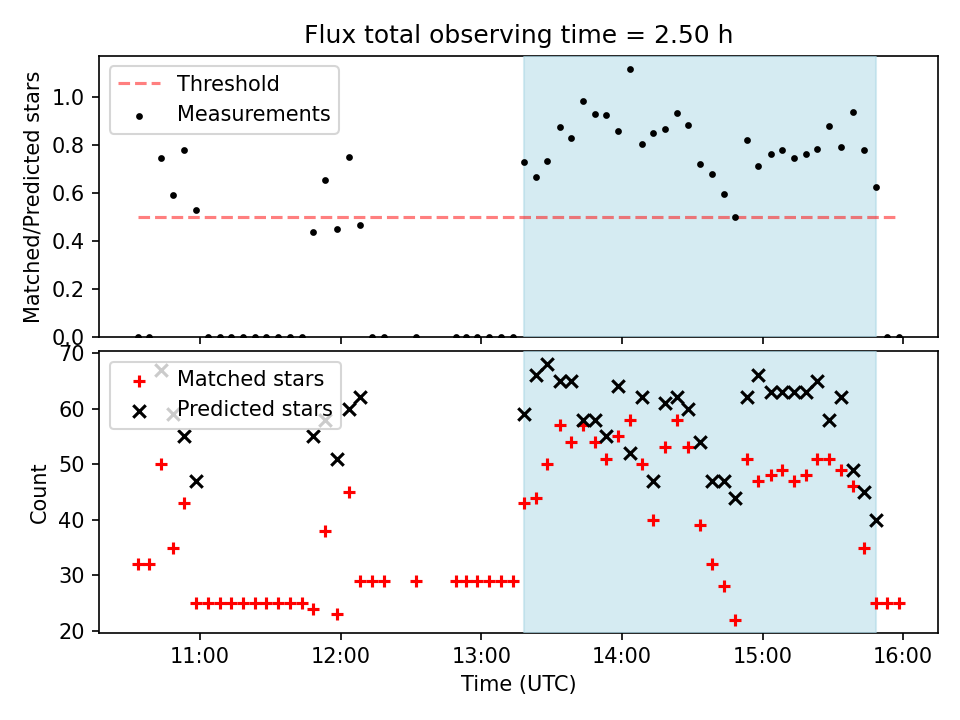 Flux total observing time = 2.50 h

Threshold
Measurements

Matched/Predicted stars

1.0
0.8
0.6
0.4
0.2
0.0

Matched stars
Predicted stars

Count

70
60
50
40
30
20

11:00
12:00
13:00
14:00
15:00
16:00

Time (UTC)